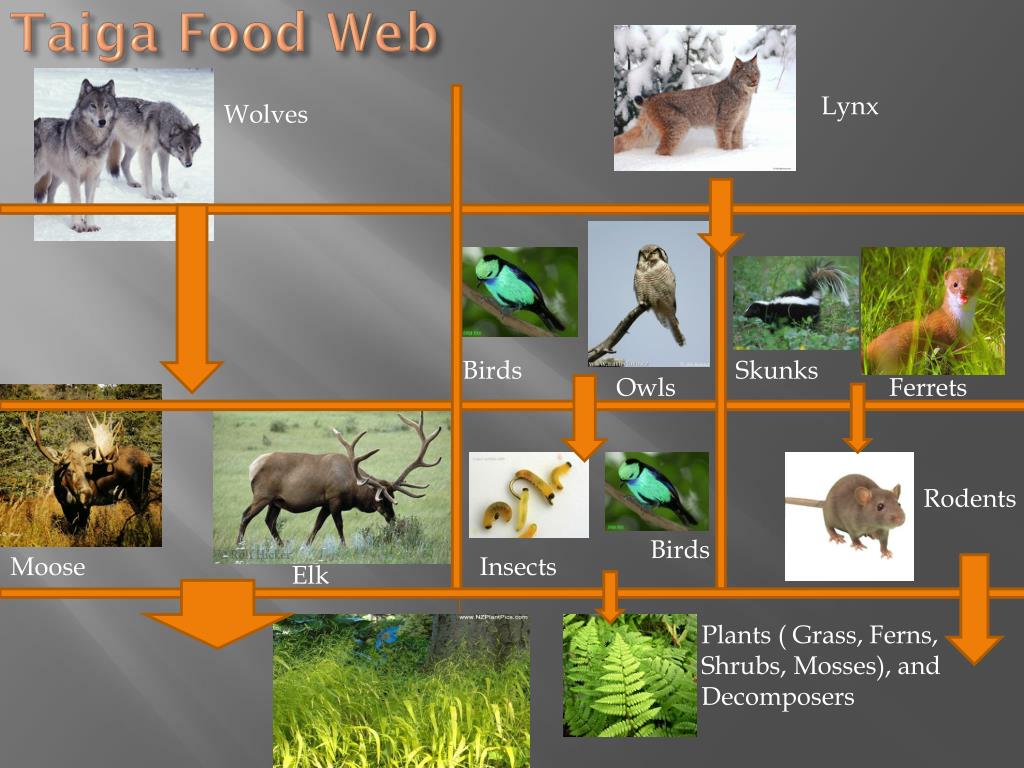 Taiga Food Web

Wolves

Lynx

Birds

Owls

Skunks

Ferrets

Moose

Elk

Insects

Birds

Rodents

www.NZPlantPics.com

Plants ( Grass, Ferns, Shrubs, Mosses), and Decomposers